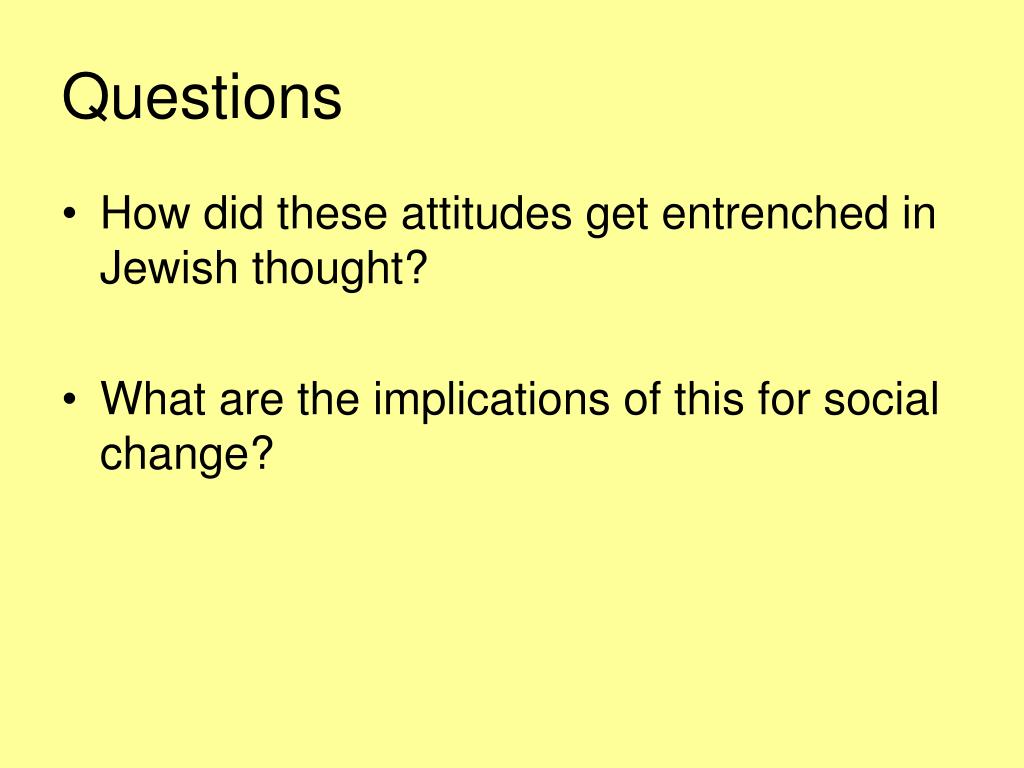 Questions

• How did these attitudes get entrenched in Jewish thought?

• What are the implications of this for social change?